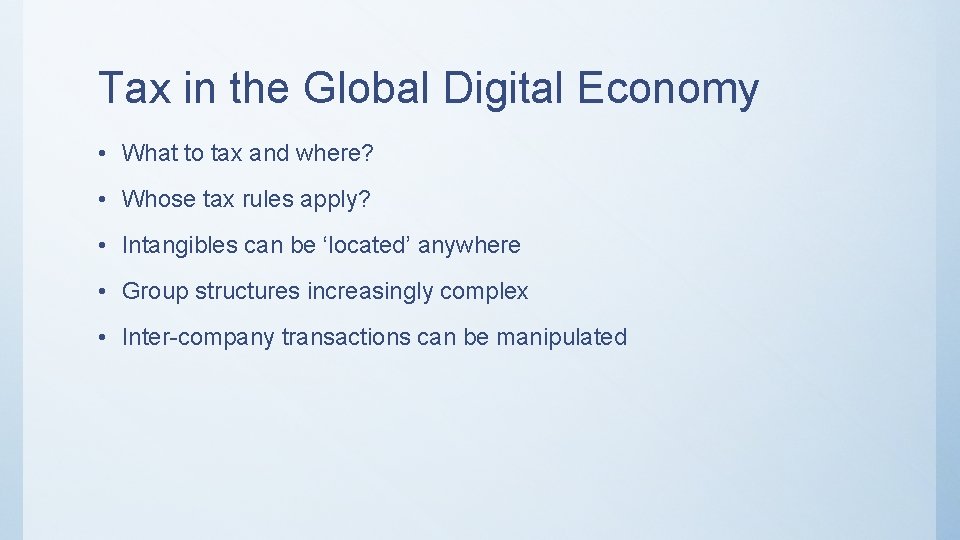 Tax in the Global Digital Economy

• What to tax and where?

• Whose tax rules apply?

• Intangibles can be ‘located’ anywhere

• Group structures increasingly complex

• Inter-company transactions can be manipulated